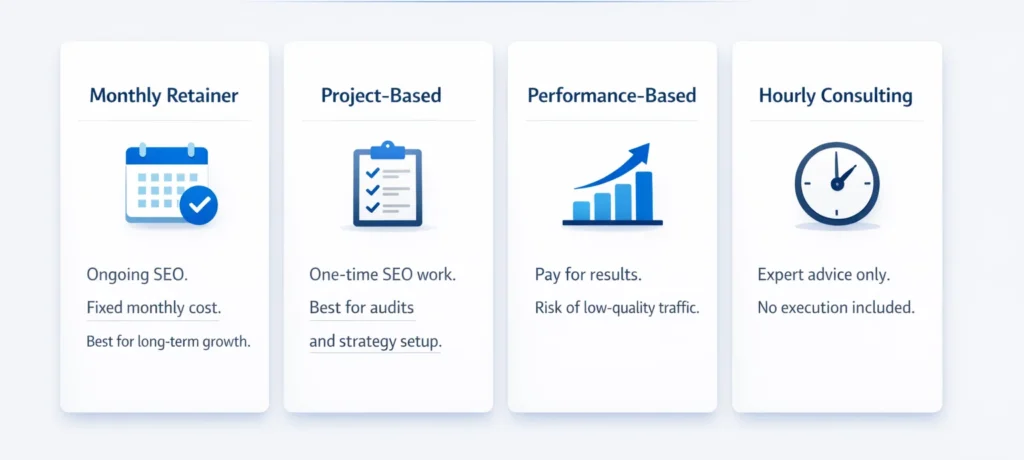 Monthly Retainer

Ongoing SEO.
Fixed monthly cost.
Best for long-term growth.

Project-Based

One-time SEO work.
Best for audits
and strategy setup.

Performance-Based

Pay for results.
Risk of low-quality traffic.

Hourly Consulting

Expert advice only.
No execution included.